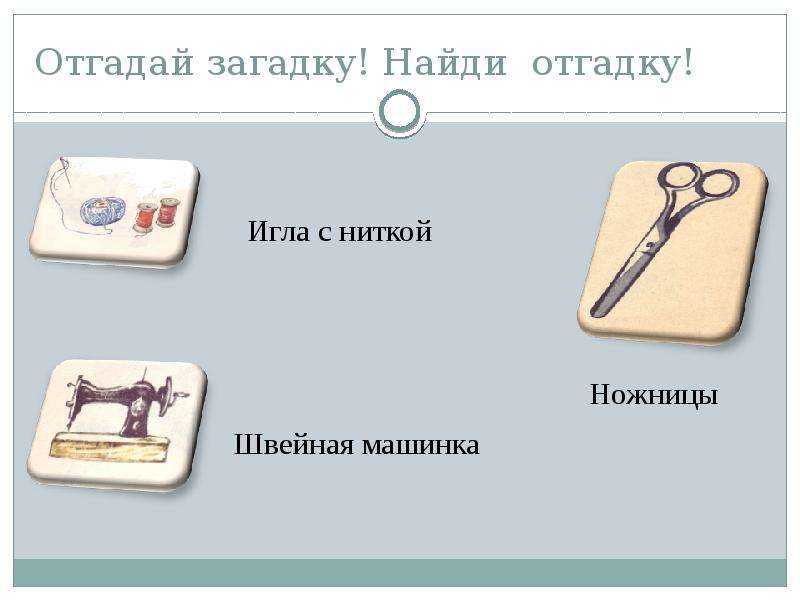 Отгадай загадку! Найди отгадку!

Игла с ниткой

Ножницы

Швейная машинка